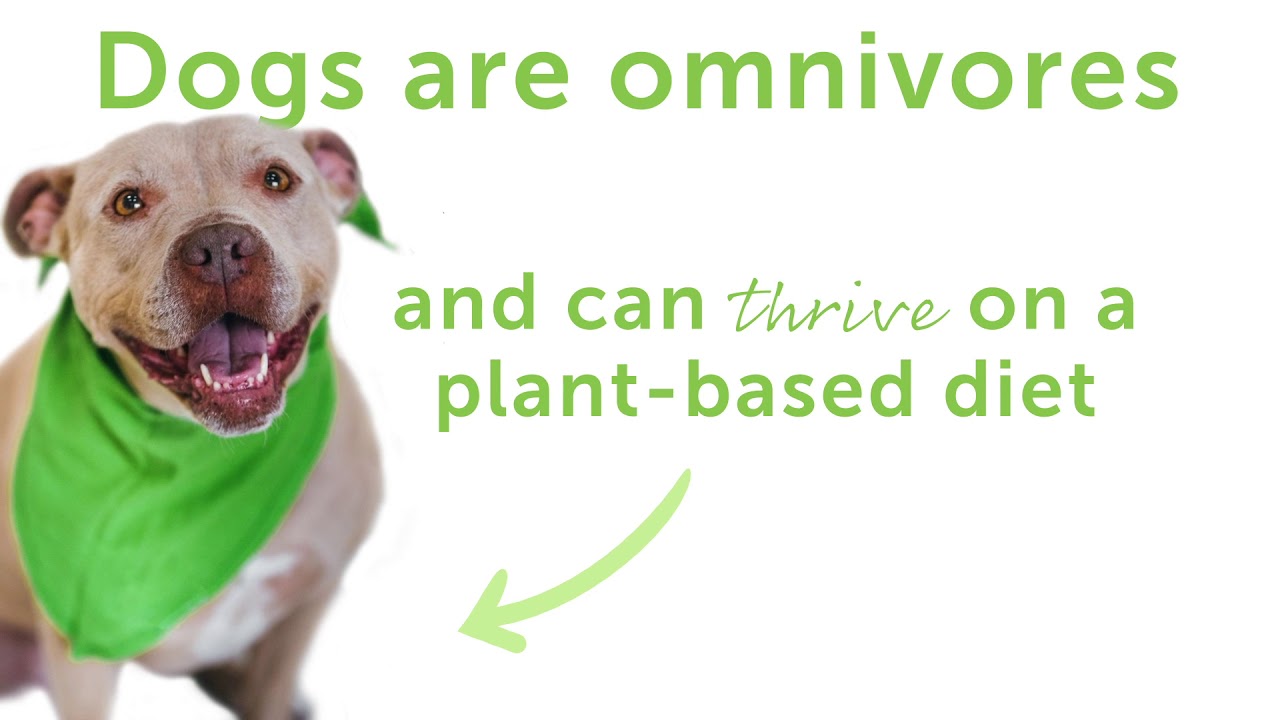 Dogs are omnivores

and can thrive on a plant-based diet